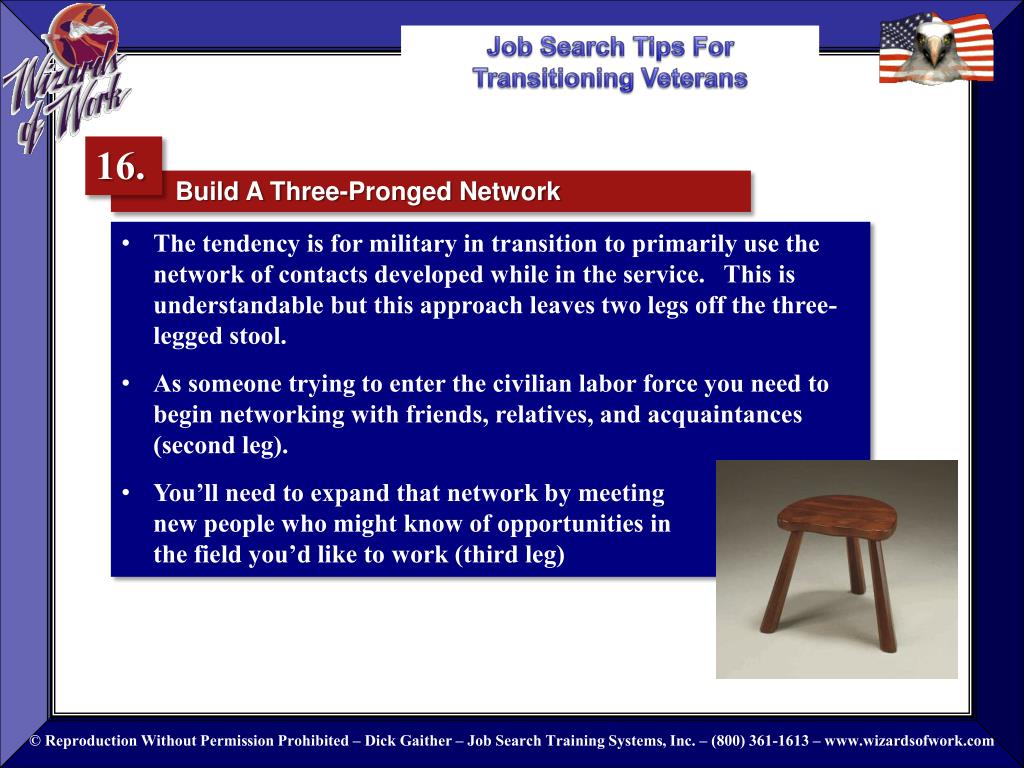 Wizards of Work

Job Search Tips For Transitioning Veterans

16.

Build A Three-Pronged Network

• The tendency is for military in transition to primarily use the network of contacts developed while in the service. This is understandable but this approach leaves two legs off the three-legged stool.

• As someone trying to enter the civilian labor force you need to begin networking with friends, relatives, and acquaintances (second leg).

• You'll need to expand that network by meeting new people who might know of opportunities in the field you'd like to work (third leg)

© Reproduction Without Permission Prohibited – Dick Gaither – Job Search Training Systems, Inc. – (800) 361-1613 – www.wizardsofwork.com